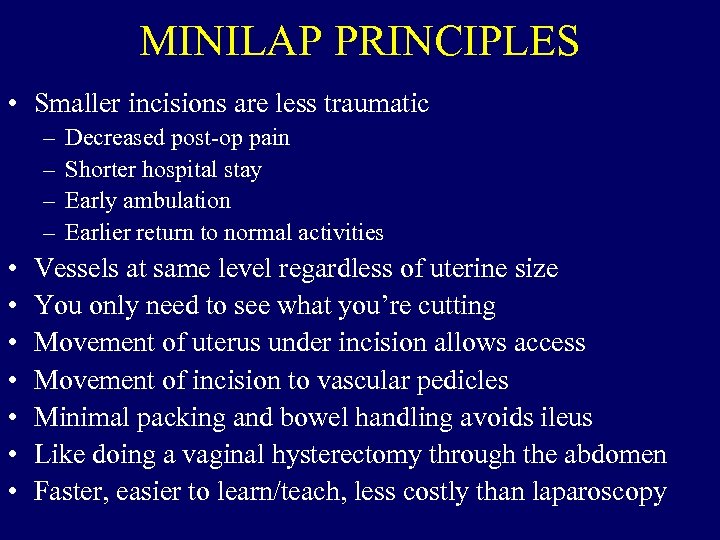 MINILAP PRINCIPLES

• Smaller incisions are less traumatic
– Decreased post-op pain
– Shorter hospital stay
– Early ambulation
– Earlier return to normal activities
• Vessels at same level regardless of uterine size
• You only need to see what you're cutting
• Movement of uterus under incision allows access
• Movement of incision to vascular pedicles
• Minimal packing and bowel handling avoids ileus
• Like doing a vaginal hysterectomy through the abdomen
• Faster, easier to learn/teach, less costly than laparoscopy